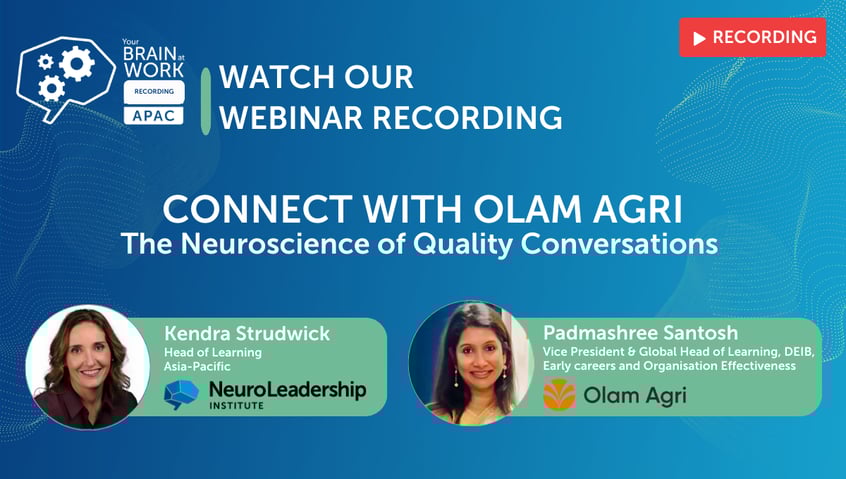 Your BRAIN at WORK
RECORDING
APAC

WATCH OUR WEBINAR RECORDING

RECORDING

CONNECT WITH OLAM AGRI
The Neuroscience of Quality Conversations

Kendra Strudwick
Head of Learning
Asia-Pacific
NeuroLeadership INSTITUTE

Padmashree Santosh
Vice President & Global Head of Learning, DEIB, Early careers and Organisation Effectiveness
Olam Agri